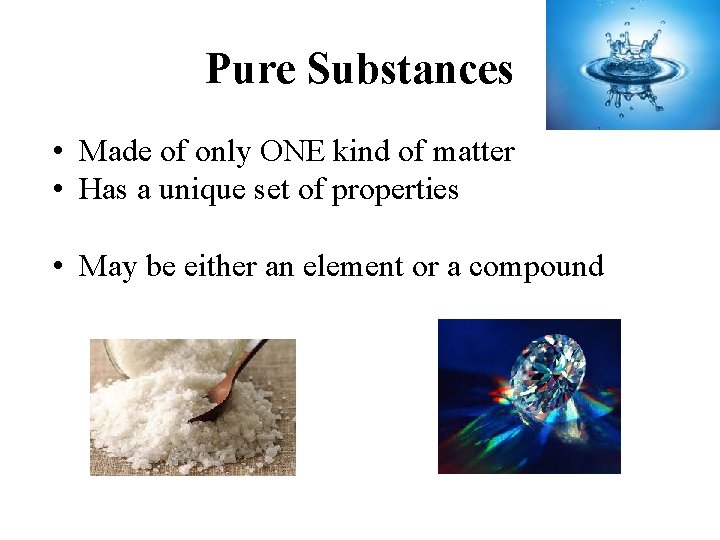 Pure Substances

• Made of only ONE kind of matter
• Has a unique set of properties

• May be either an element or a compound